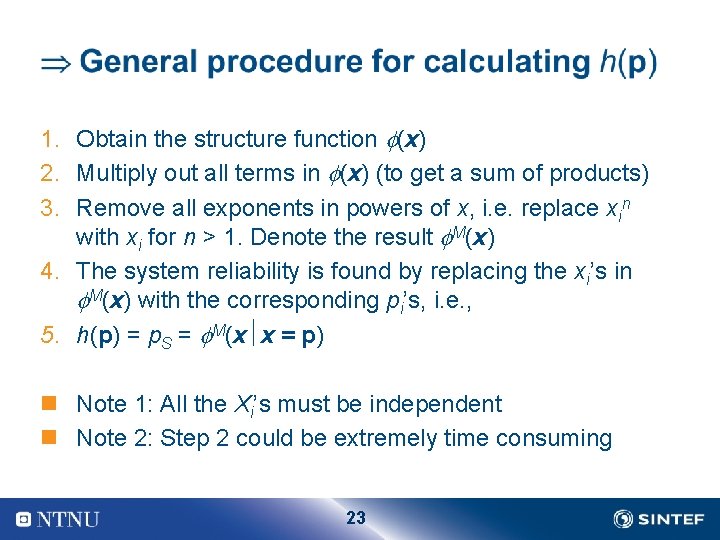 $\Rightarrow$ General procedure for calculating $h(\mathbf{p})$

1. Obtain the structure function $\phi(\boldsymbol{x})$
2. Multiply out all terms in $\phi(\boldsymbol{x})$ (to get a sum of products)
3. Remove all exponents in powers of $x$, i.e. replace $x_i^n$ with $x_i$ for $n > 1$. Denote the result $\phi^M(\boldsymbol{x})$
4. The system reliability is found by replacing the $x_i$'s in $\phi^M(\boldsymbol{x})$ with the corresponding $p_i$'s, i.e.,
5. $h(\mathbf{p}) = p_S = \phi^M(\boldsymbol{x} \mid \boldsymbol{x} = \mathbf{p})$

Note 1: All the $X_i$'s must be independent

Note 2: Step 2 could be extremely time consuming

NTNU

23

SINTEF